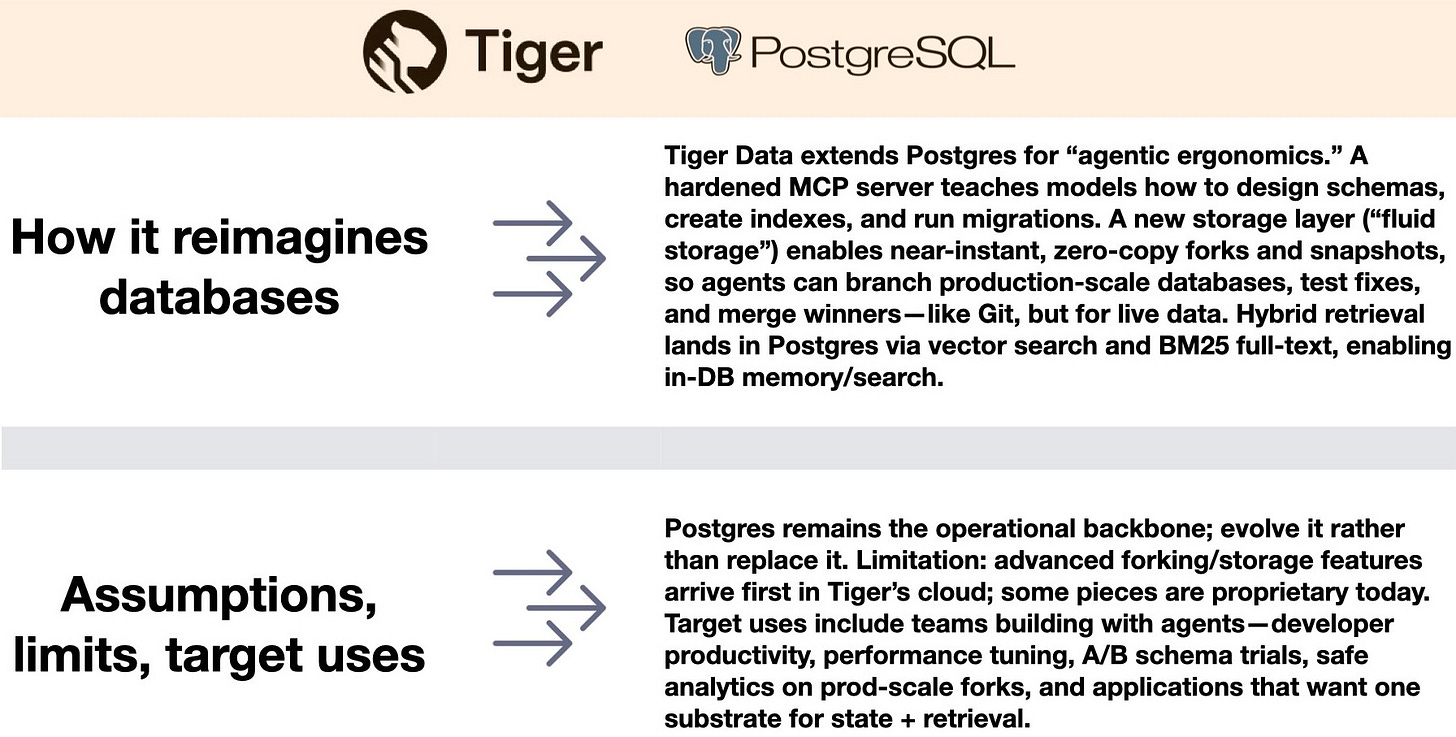 Tiger PostgreSQL

How it reimagines databases

Tiger Data extends Postgres for “agentic ergonomics.” A hardened MCP server teaches models how to design schemas, create indexes, and run migrations. A new storage layer (“fluid storage”) enables near-instant, zero-copy forks and snapshots, so agents can branch production-scale databases, test fixes, and merge winners—like Git, but for live data. Hybrid retrieval lands in Postgres via vector search and BM25 full-text, enabling in-DB memory/search.

Assumptions, limits, target uses

Postgres remains the operational backbone; evolve it rather than replace it. Limitation: advanced forking/storage features arrive first in Tiger’s cloud; some pieces are proprietary today. Target uses include teams building with agents—developer productivity, performance tuning, A/B schema trials, safe analytics on prod-scale forks, and applications that want one substrate for state + retrieval.